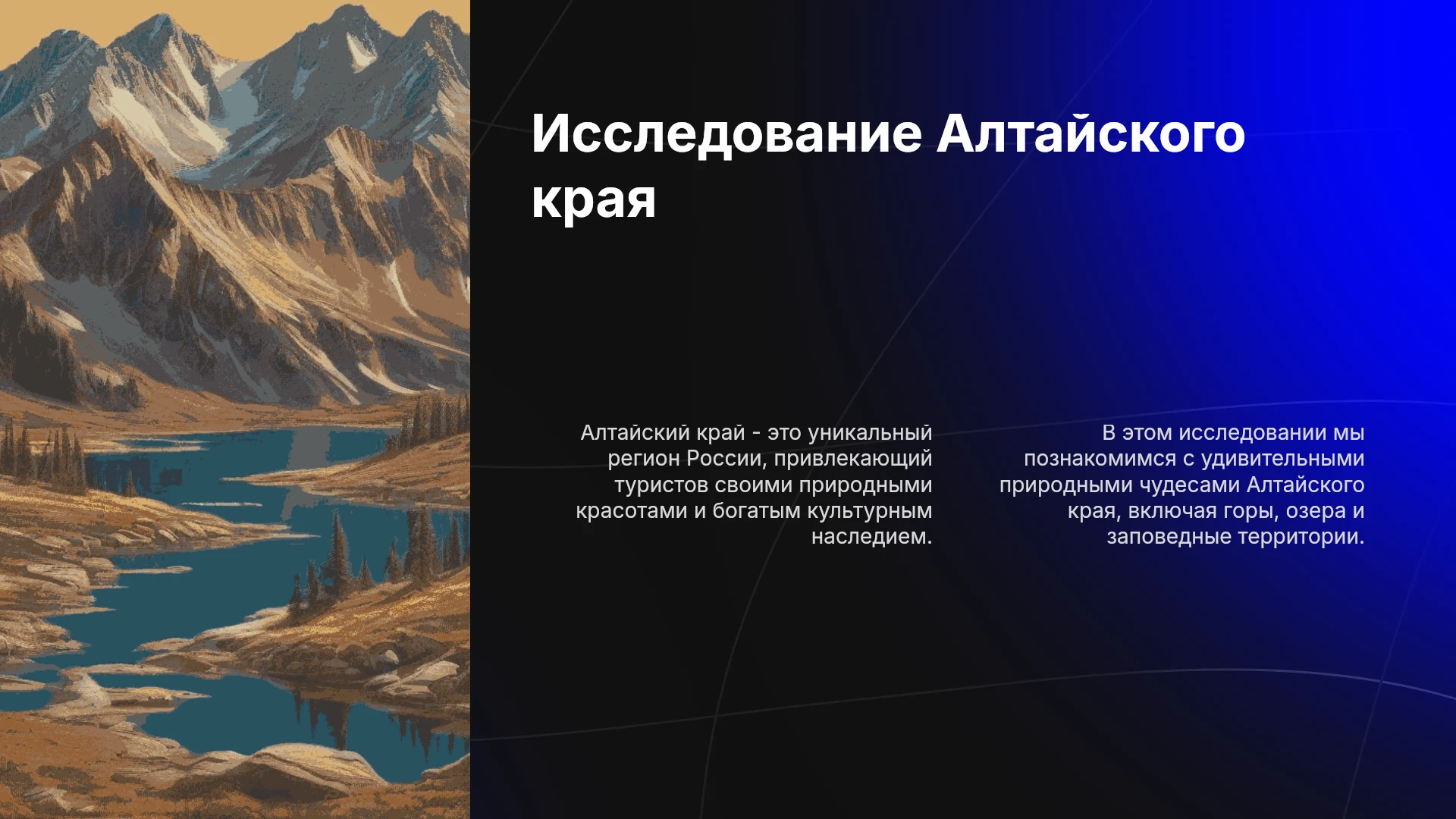 Исследование Алтайского края

Алтайский край - это уникальный регион России, привлекающий туристов своими природными красотами и богатым культурным наследием.

В этом исследовании мы познакомимся с удивительными природными чудесами Алтайского края, включая горы, озера и заповедные территории.